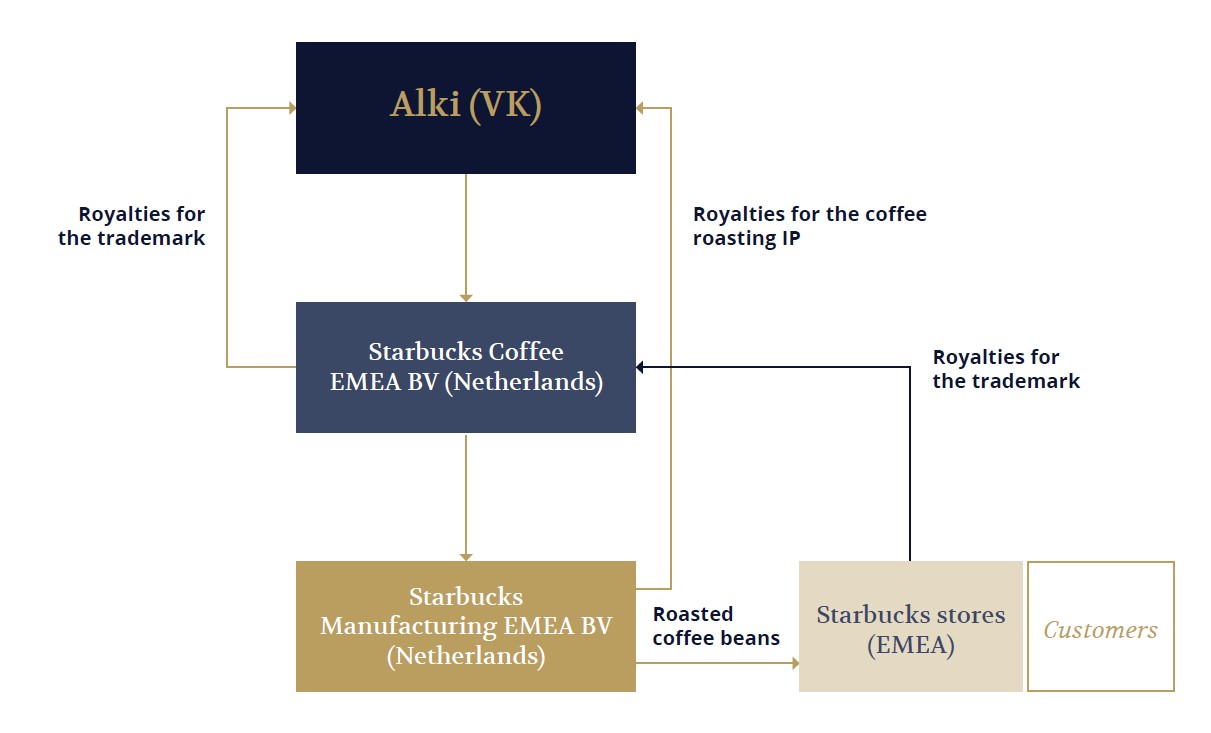 Alki (VK)

Royalties for the trademark

Royalties for the coffee roasting IP

Starbucks Coffee EMEA BV (Netherlands)

Royalties for the trademark

Starbucks Manufacturing EMEA BV (Netherlands)

Roasted coffee beans

Starbucks stores (EMEA)

Customers